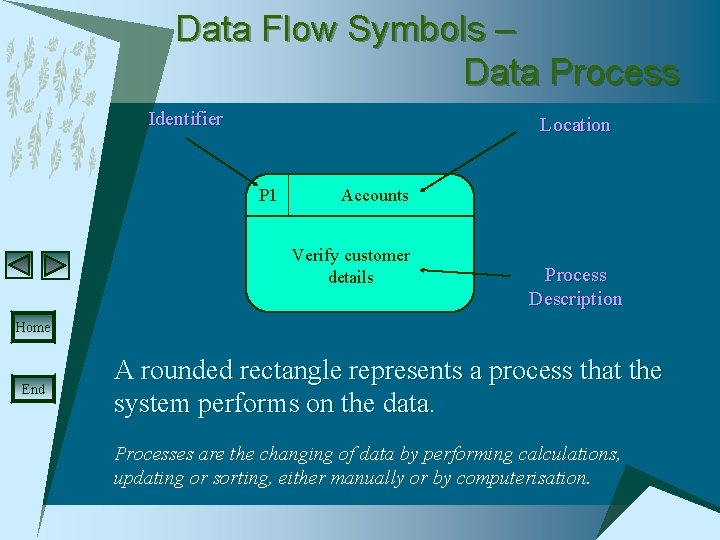 Data Flow Symbols –
Data Process

Identifier

Location

P1

Accounts

Verify customer details

Process Description

Home

End

A rounded rectangle represents a process that the system performs on the data.

Processes are the changing of data by performing calculations, updating or sorting, either manually or by computerisation.